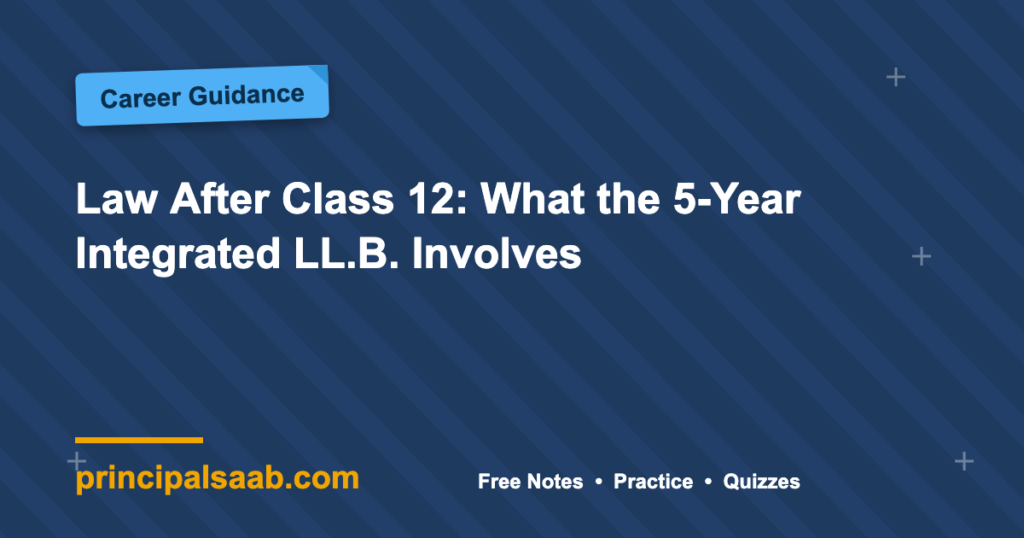 Career Guidance

Law After Class 12: What the 5-Year Integrated LL.B. Involves

principalsaab.com

Free Notes • Practice • Quizzes